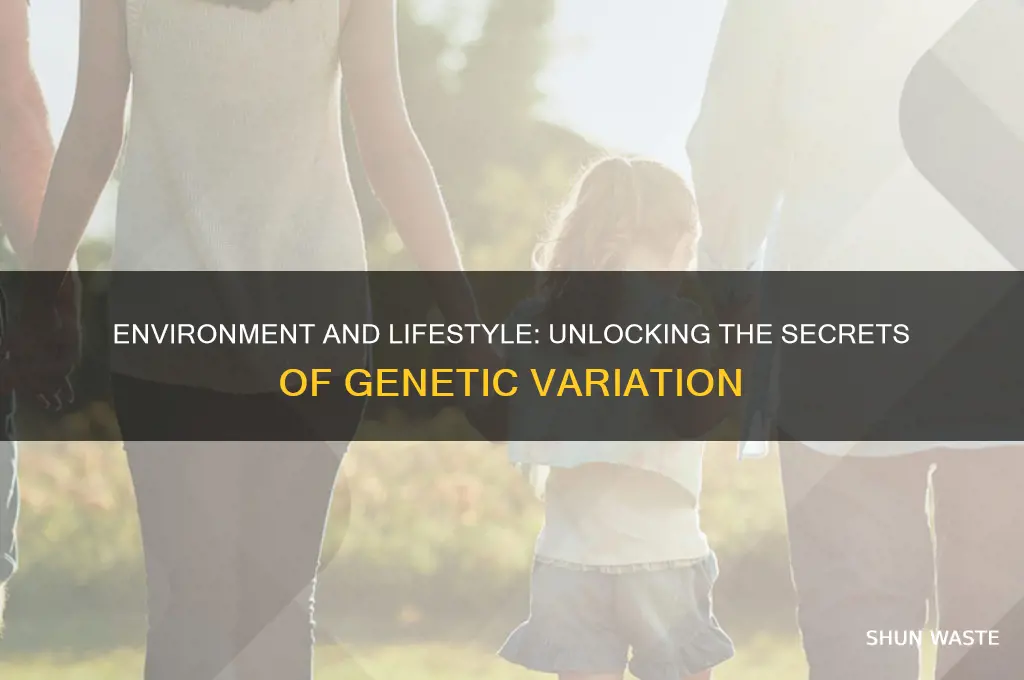 ENVIRONMENT AND LIFESTYLE: UNLOCKING THE SECRETS OF GENETIC VARIATION

SHUN WASTE